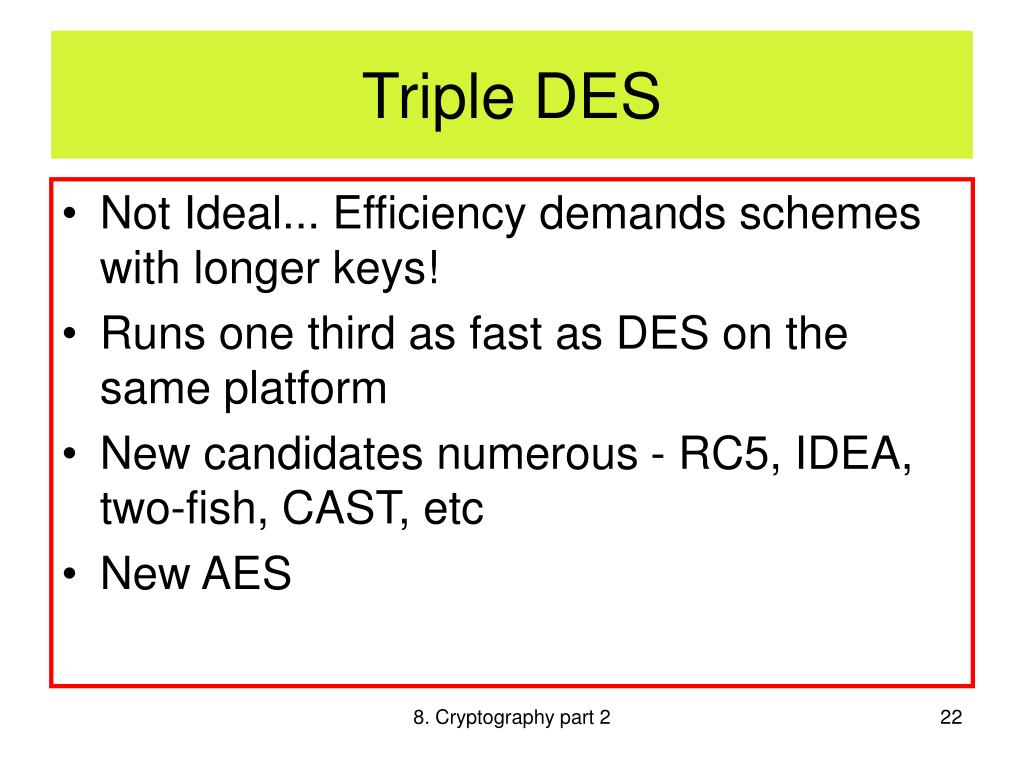 Triple DES

• Not Ideal... Efficiency demands schemes with longer keys!
• Runs one third as fast as DES on the same platform
• New candidates numerous - RC5, IDEA, two-fish, CAST, etc
• New AES

8. Cryptography part 2

22